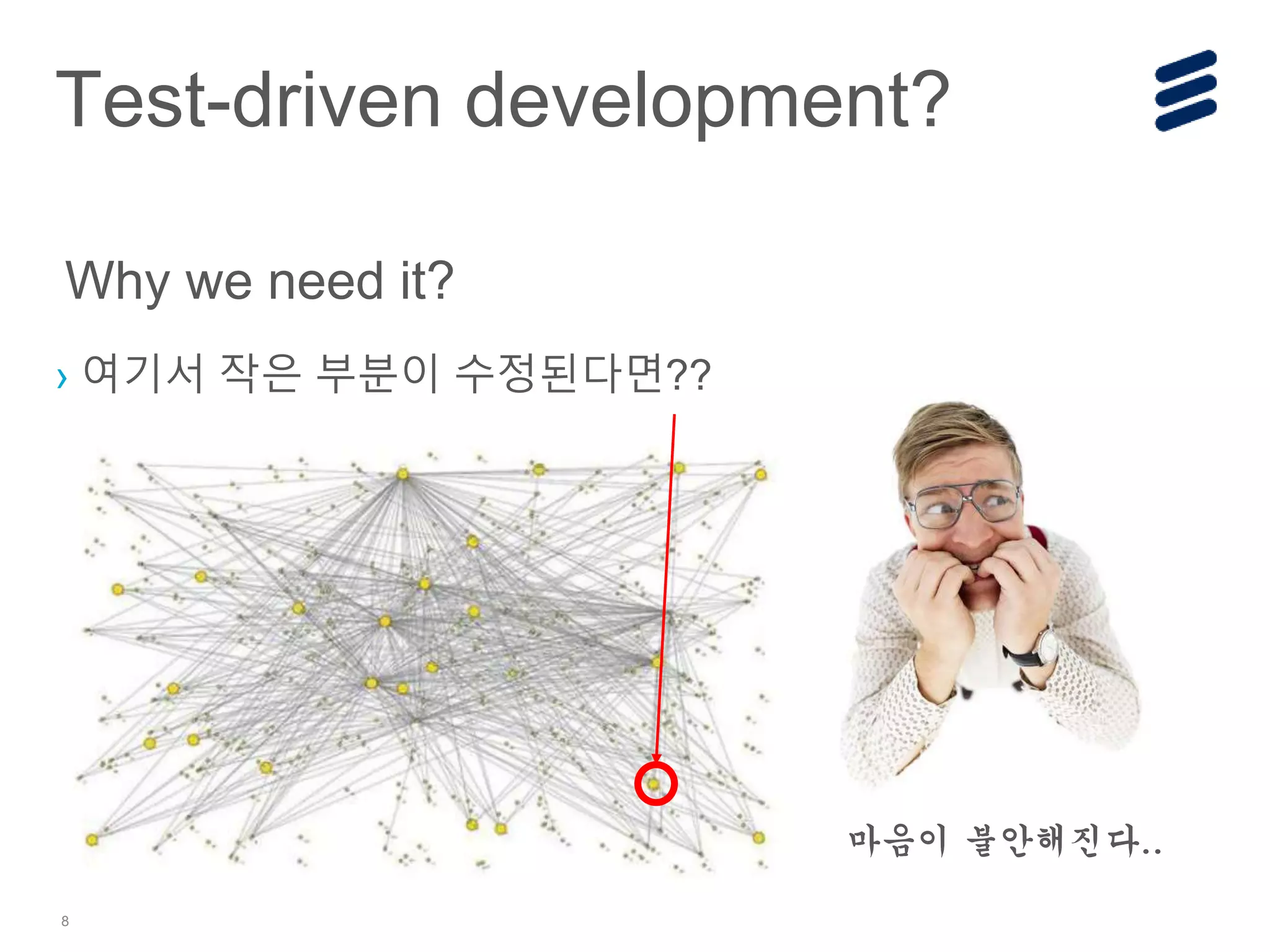 Test-driven development?

Why we need it?

› 여기서 작은 부분이 수정된다면??

마음이 불안해진다..

8